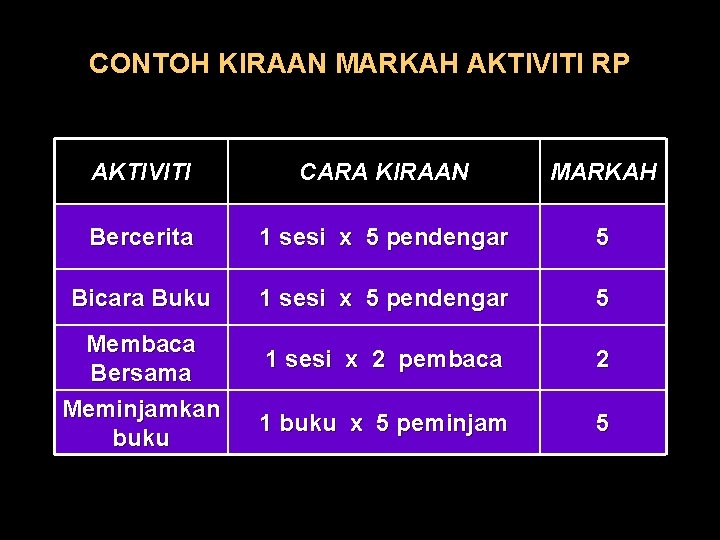 CONTOH KIRAAN MARKAH AKTIVITI RP

| AKTIVITI | CARA KIRAAN | MARKAH |
|---|---|---|
| Bercerita | 1 sesi x 5 pendengar | 5 |
| Bicara Buku | 1 sesi x 5 pendengar | 5 |
| Membaca Bersama | 1 sesi x 2 pembaca | 2 |
| Meminjamkan buku | 1 buku x 5 peminjam | 5 |